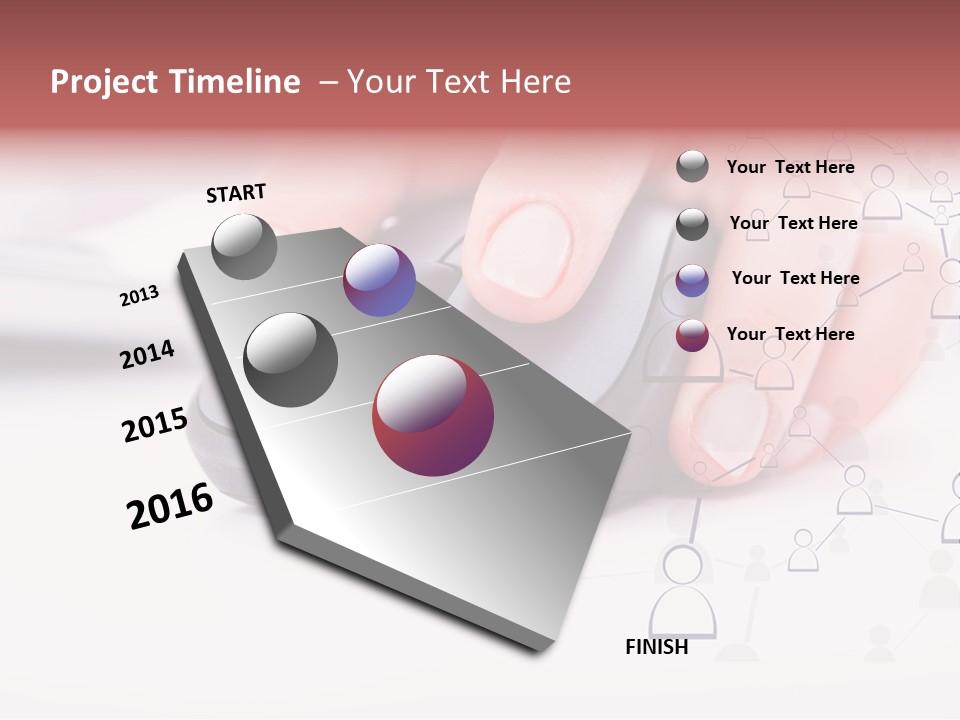 Project Timeline – Your Text Here

START

2013

2014

2015

2016

FINISH

Your Text Here

Your Text Here

Your Text Here

Your Text Here